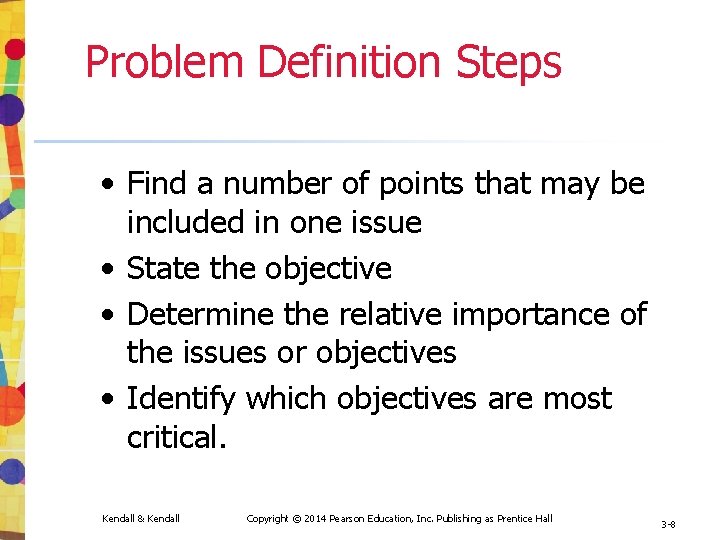 Problem Definition Steps

• Find a number of points that may be included in one issue
• State the objective
• Determine the relative importance of the issues or objectives
• Identify which objectives are most critical.

Kendall & Kendall

Copyright © 2014 Pearson Education, Inc. Publishing as Prentice Hall

3-8